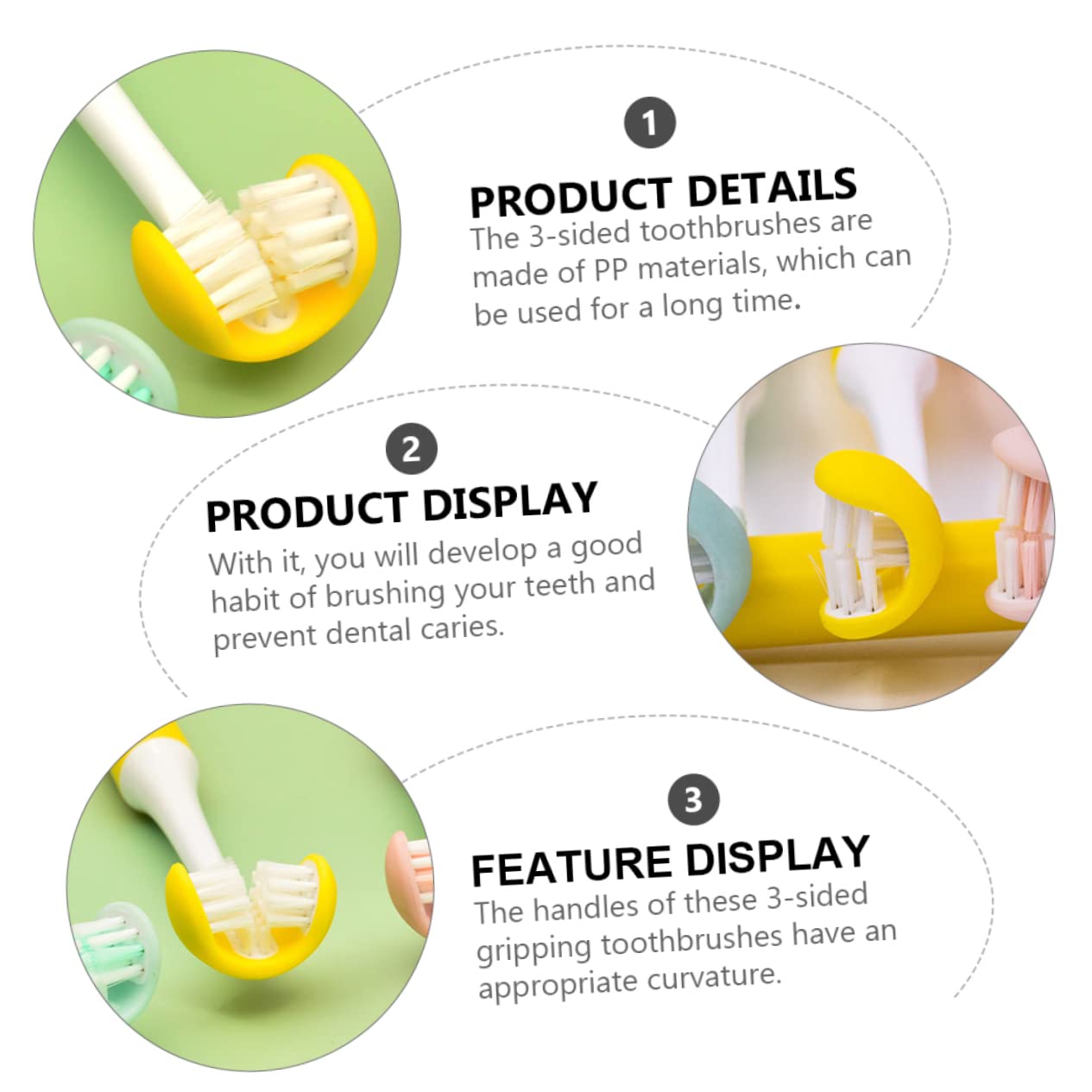 1

PRODUCT DETAILS
The 3-sided toothbrushes are made of PP materials, which can be used for a long time.

2

PRODUCT DISPLAY
With it, you will develop a good habit of brushing your teeth and prevent dental caries.

3

FEATURE DISPLAY
The handles of these 3-sided gripping toothbrushes have an appropriate curvature.